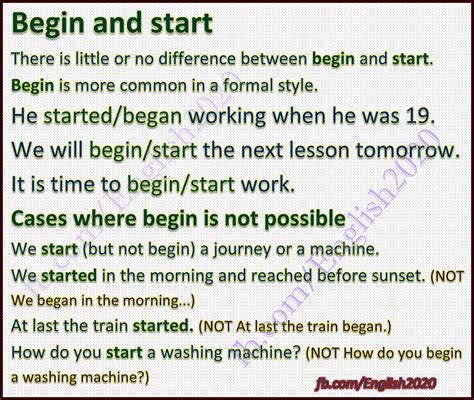 Begin and start

There is little or no difference between begin and start. Begin is more common in a formal style.

He started/began working when he was 19.

We will begin/start the next lesson tomorrow.

It is time to begin/start work.

Cases where begin is not possible

We start (but not begin) a journey or a machine.

We started in the morning and reached before sunset. (NOT We began in the morning...)

At last the train started. (NOT At last the train began.)

How do you start a washing machine? (NOT How do you begin a washing machine?)

fb.com/English2020

fb.com/English2020

fb.com/English2020